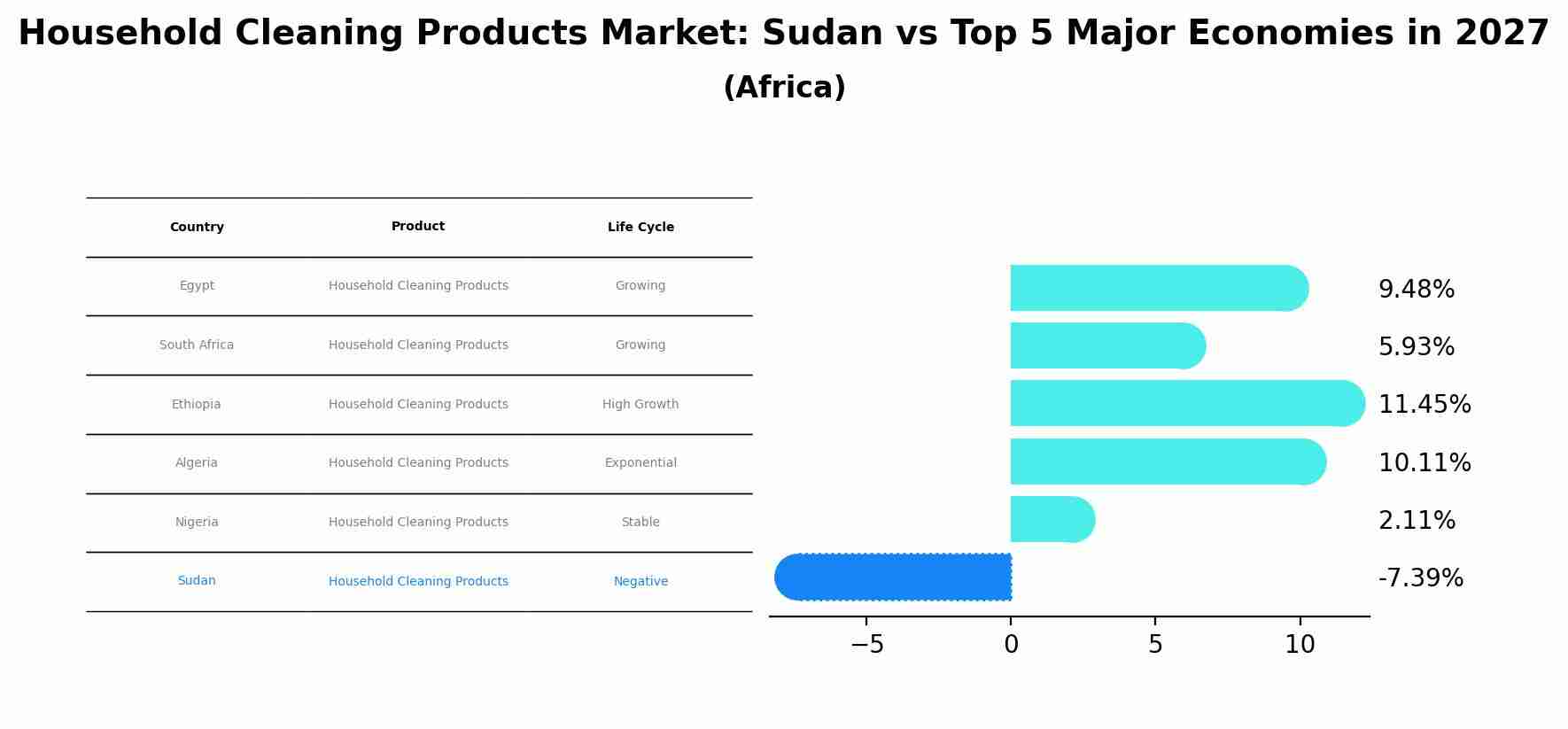 Household Cleaning Products Market: Sudan vs Top 5 Major Economies in 2027
(Africa)

| Country | Product | Life Cycle |
|---|---|---|
| Egypt | Household Cleaning Products | Growing |
| South Africa | Household Cleaning Products | Growing |
| Ethiopia | Household Cleaning Products | High Growth |
| Algeria | Household Cleaning Products | Exponential |
| Nigeria | Household Cleaning Products | Stable |
| Sudan | Household Cleaning Products | Negative |

9.48%
5.93%
11.45%
10.11%
2.11%
-7.39%

−5
0
5
10